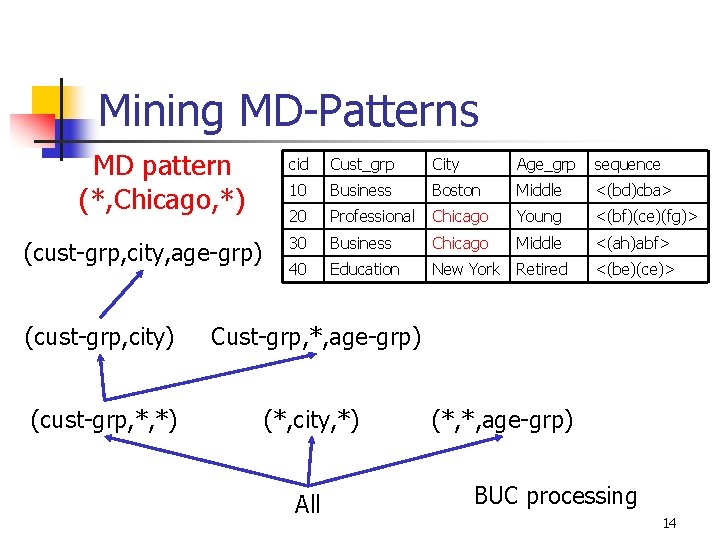 Mining MD-Patterns

MD pattern
(*,Chicago,*)

| cid | Cust_grp | City | Age_grp | sequence |
|---|---|---|---|---|
| 10 | Business | Boston | Middle | <(bd)cba> |
| 20 | Professional | Chicago | Young | <(bf)(ce)(fg)> |
| 30 | Business | Chicago | Middle | <(ah)abf> |
| 40 | Education | New York | Retired | <(be)(ce)> |

(cust-grp,city,age-grp)

(cust-grp,city) Cust-grp,*,age-grp)

(cust-grp,*,*) (*,city,*) (*,*,age-grp)

All

BUC processing

14